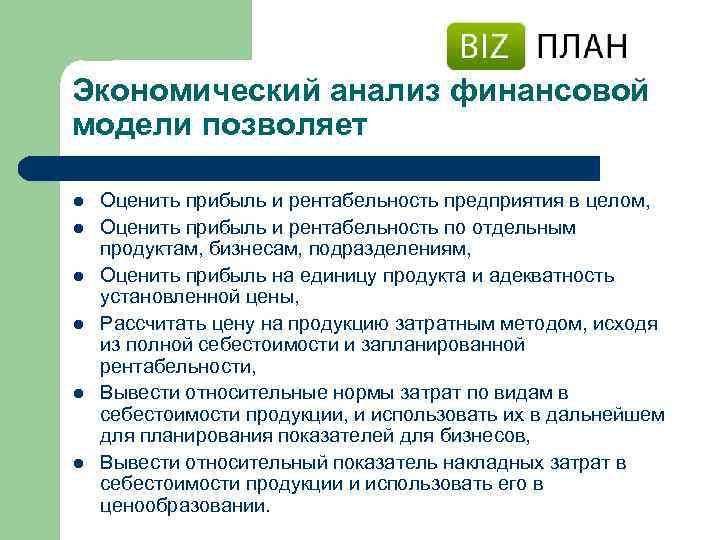 BIZ ПЛАН

Экономический анализ финансовой модели позволяет

- Оценить прибыль и рентабельность предприятия в целом,
- Оценить прибыль и рентабельность по отдельным продуктам, бизнесам, подразделениям,
- Оценить прибыль на единицу продукта и адекватность установленной цены,
- Рассчитать цену на продукцию затратным методом, исходя из полной себестоимости и запланированной рентабельности,
- Вывести относительные нормы затрат по видам в себестоимости продукции, и использовать их в дальнейшем для планирования показателей для бизнесов,
- Вывести относительный показатель накладных затрат в себестоимости продукции и использовать его в ценообразовании.